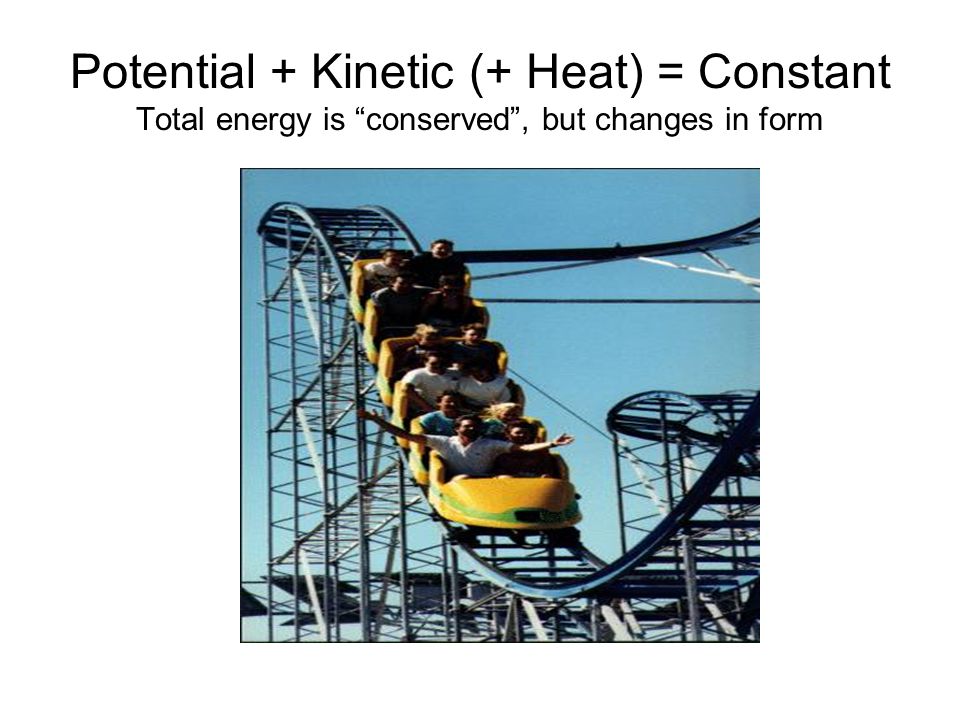 Potential + Kinetic (+ Heat) = Constant
Total energy is “conserved”, but changes in form